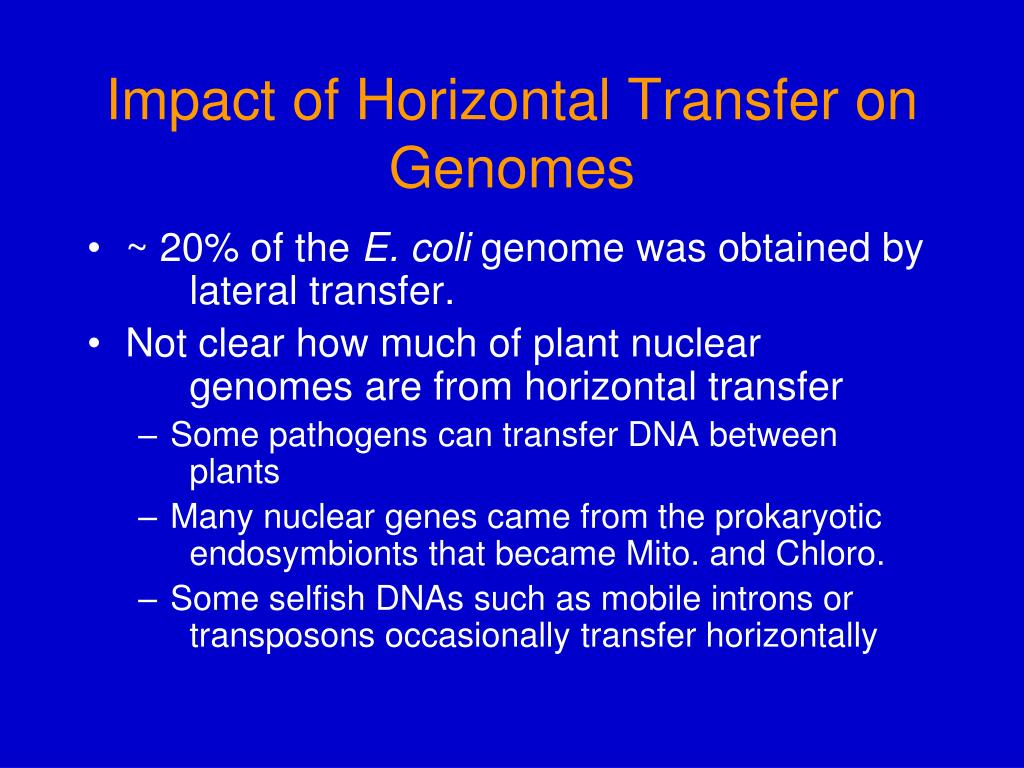 Impact of Horizontal Transfer on Genomes

• ~ 20% of the E. coli genome was obtained by lateral transfer.
• Not clear how much of plant nuclear genomes are from horizontal transfer
– Some pathogens can transfer DNA between plants
– Many nuclear genes came from the prokaryotic endosymbionts that became Mito. and Chloro.
– Some selfish DNAs such as mobile introns or transposons occasionally transfer horizontally